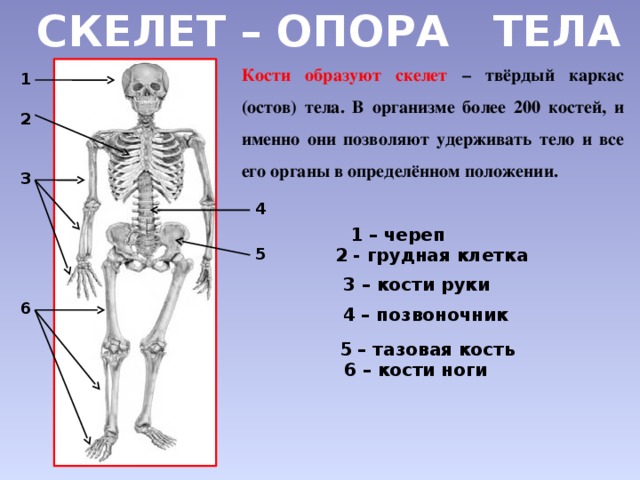 СКЕЛЕТ – ОПОРА ТЕЛА

1
2
3
4
5
6

Кости образуют скелет – твёрдый каркас (остов) тела. В организме более 200 костей, и именно они позволяют удерживать тело и все его органы в определённом положении.

1 – череп
2 - грудная клетка
3 – кости руки
4 – позвоночник
5 – тазовая кость
6 – кости ноги